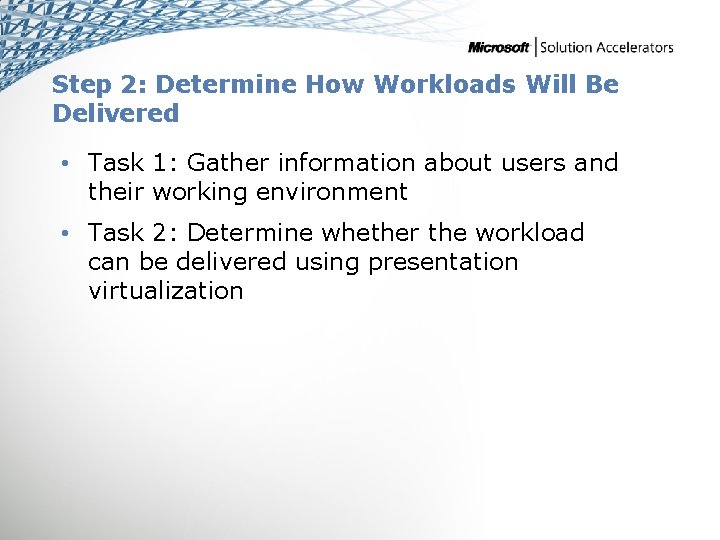 Microsoft | Solution Accelerators

Step 2: Determine How Workloads Will Be Delivered

• Task 1: Gather information about users and their working environment

• Task 2: Determine whether the workload can be delivered using presentation virtualization